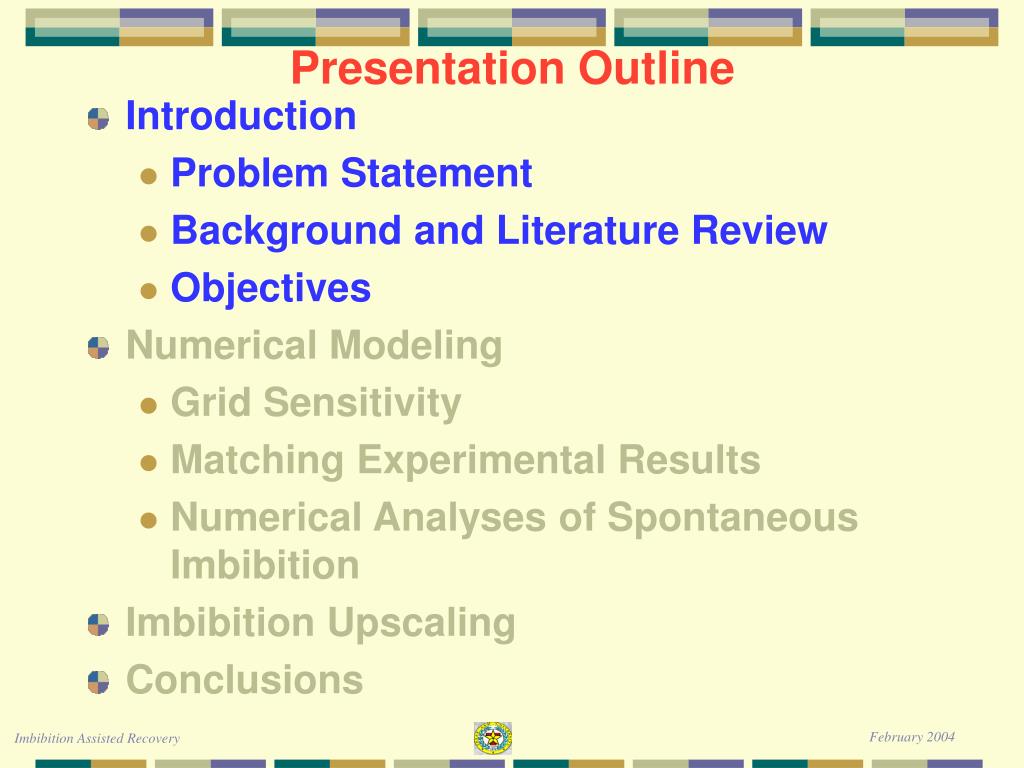 Presentation Outline

Introduction

Problem Statement

Background and Literature Review

Objectives

Numerical Modeling

Grid Sensitivity

Matching Experimental Results

Numerical Analyses of Spontaneous Imbibition

Imbibition Upscaling

Conclusions

Imbibition Assisted Recovery

February 2004